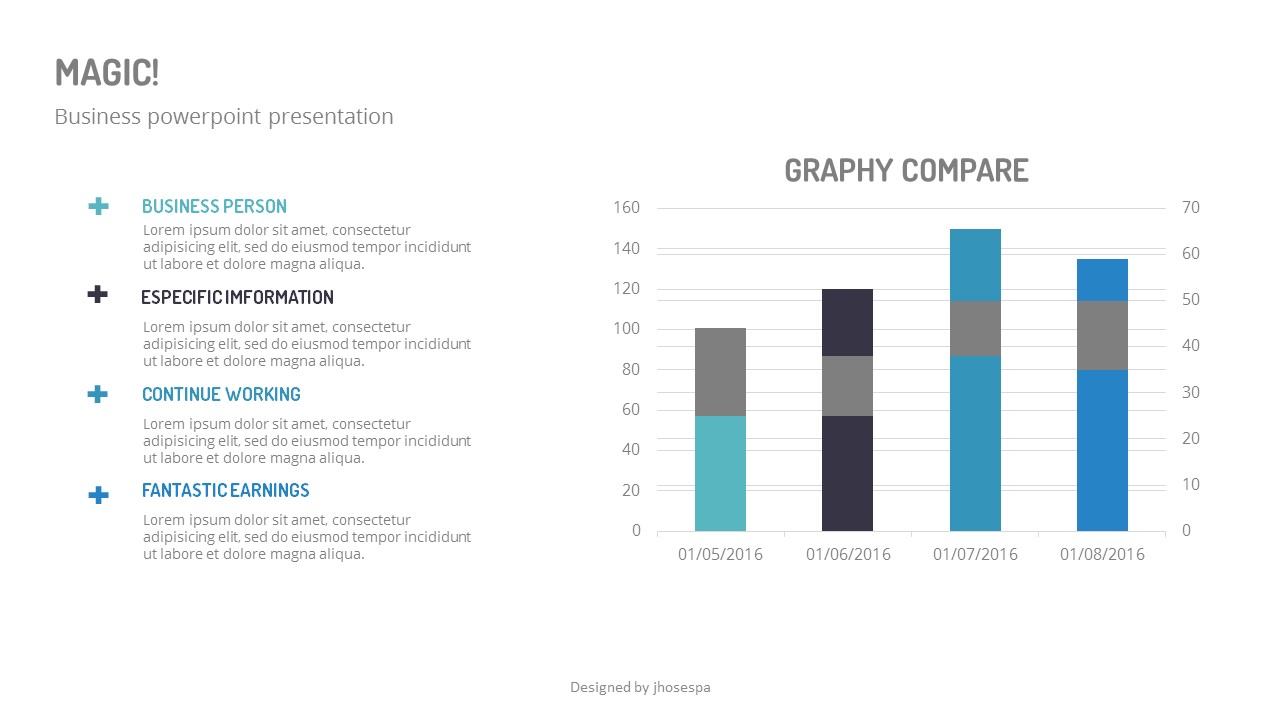 MAGIC!

Business powerpoint presentation

BUSINESS PERSON
Lorem ipsum dolor sit amet, consectetur adipisicing elit, sed do eiusmod tempor incididunt ut labore et dolore magna aliqua.

ESPECIFIC IMFORMATION
Lorem ipsum dolor sit amet, consectetur adipisicing elit, sed do eiusmod tempor incididunt ut labore et dolore magna aliqua.

CONTINUE WORKING
Lorem ipsum dolor sit amet, consectetur adipisicing elit, sed do eiusmod tempor incididunt ut labore et dolore magna aliqua.

FANTASTIC EARNINGS
Lorem ipsum dolor sit amet, consectetur adipisicing elit, sed do eiusmod tempor incididunt ut labore et dolore magna aliqua.

GRAPHY COMPARE

160
140
120
100
80
60
40
20
0

70
60
50
40
30
20
10
0

01/05/2016
01/06/2016
01/07/2016
01/08/2016

Designed by jhosespa